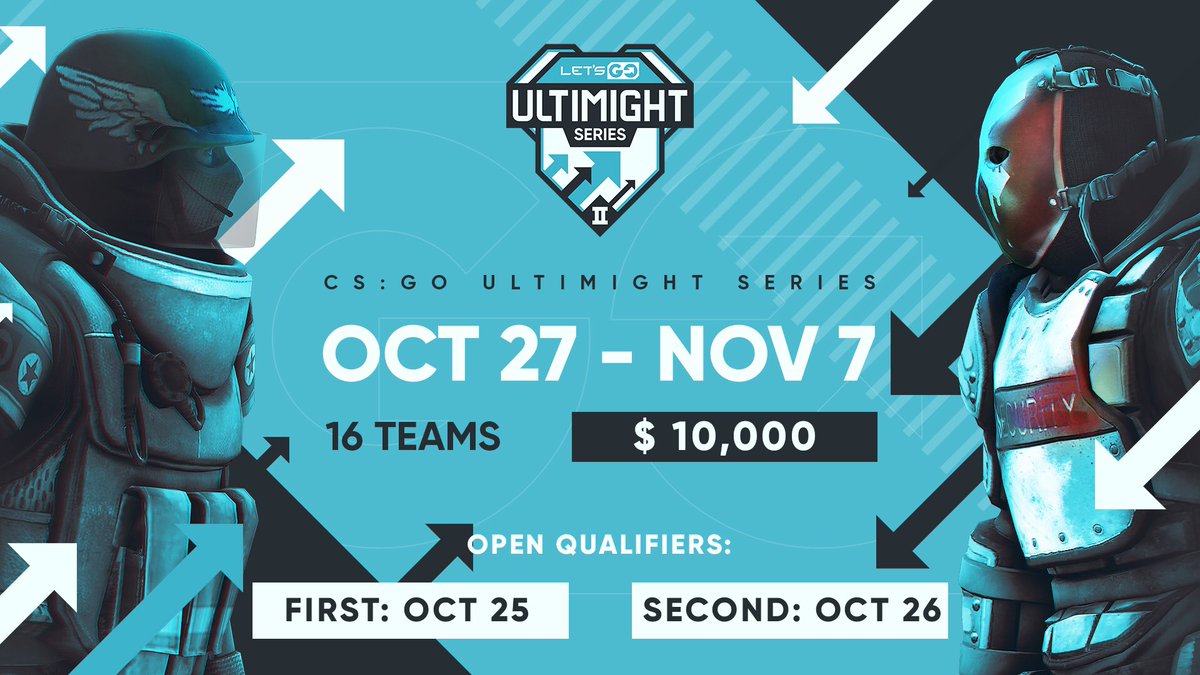 LET'S GO
ULTIMIGHT
SERIES
II

CS:GO ULTIMIGHT SERIES

OCT 27 - NOV 7

16 TEAMS

$ 10,000

OPEN QUALIFIERS:

FIRST: OCT 25

SECOND: OCT 26

SECURITY